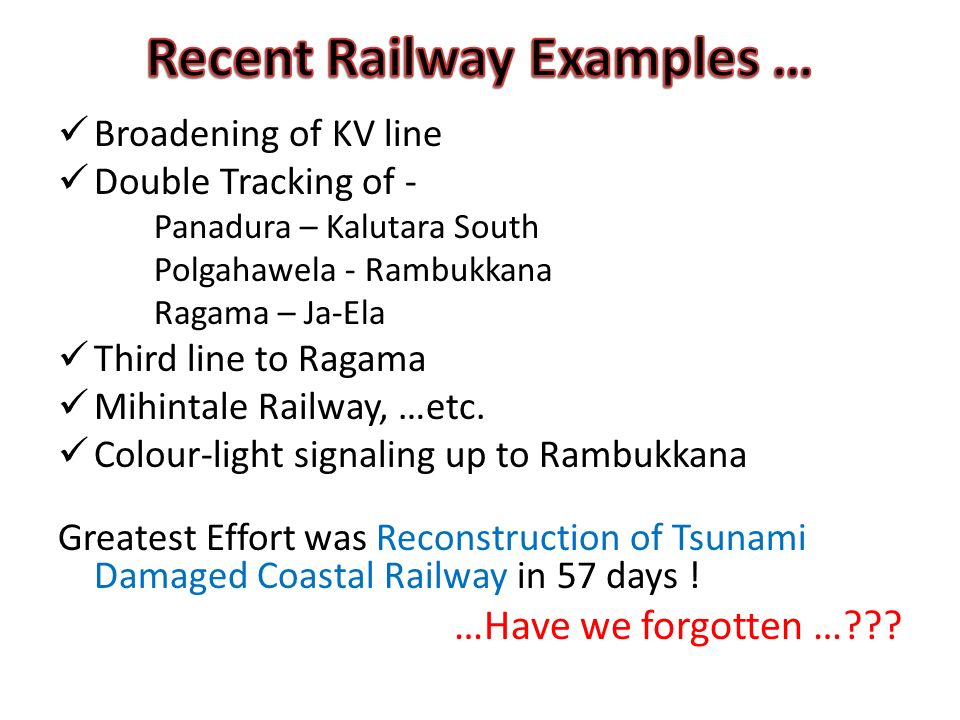 Recent Railway Examples …

✓ Broadening of KV line
✓ Double Tracking of -
Panadura – Kalutara South
Polgahawela - Rambukkana
Ragama – Ja-Ela
✓ Third line to Ragama
✓ Mihintale Railway, …etc.
✓ Colour-light signaling up to Rambukkana

Greatest Effort was Reconstruction of Tsunami Damaged Coastal Railway in 57 days !

…Have we forgotten …???